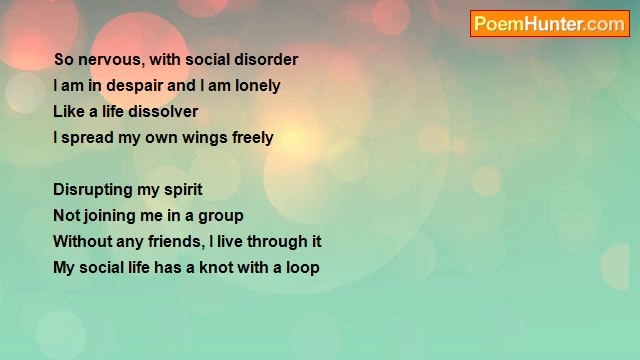 PoemHunter.com

So nervous, with social disorder
I am in despair and I am lonely
Like a life dissolver
I spread my own wings freely

Disrupting my spirit
Not joining me in a group
Without any friends, I live through it
My social life has a knot with a loop